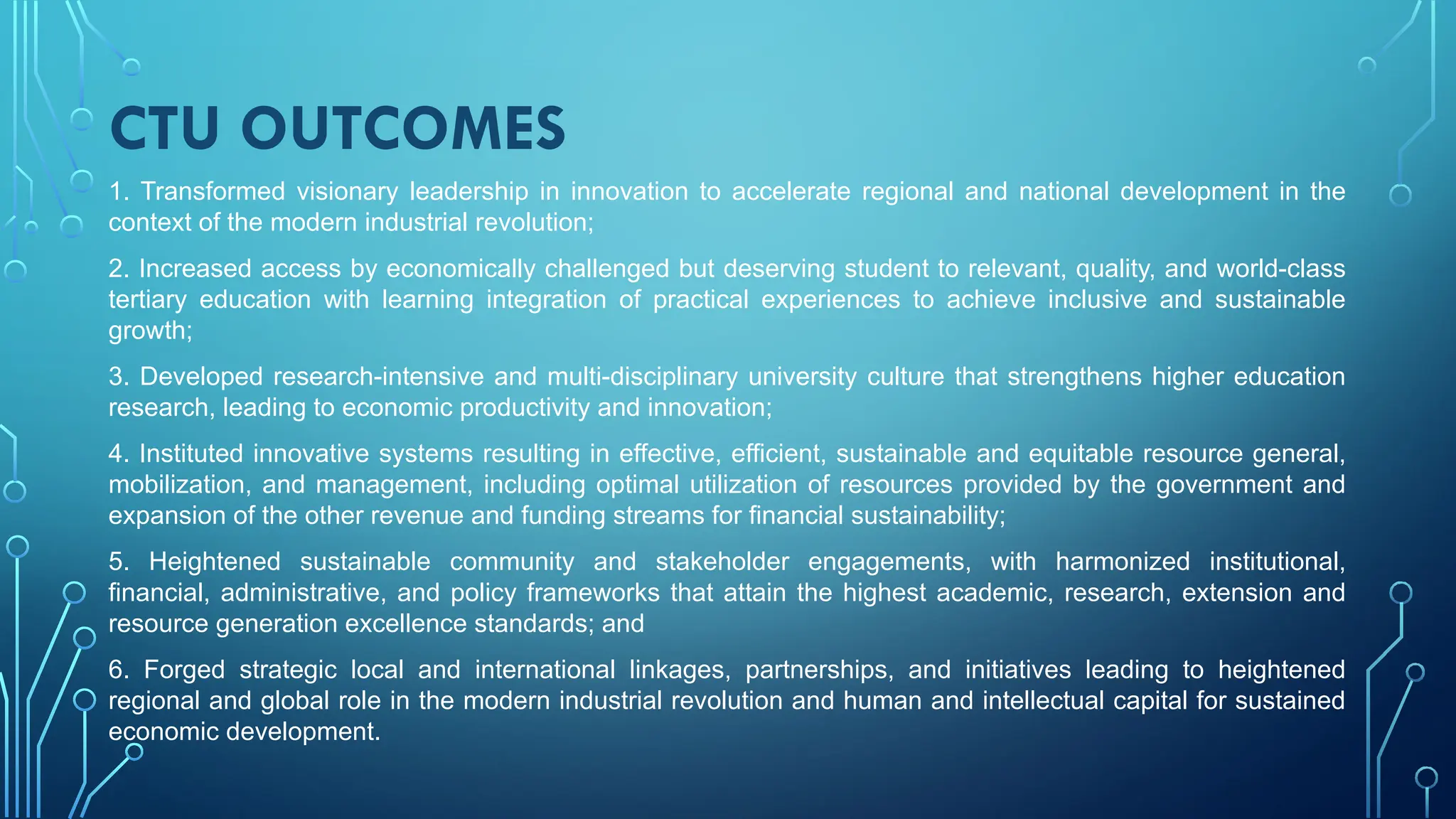 CTU OUTCOMES

1. Transformed visionary leadership in innovation to accelerate regional and national development in the context of the modern industrial revolution;

2. Increased access by economically challenged but deserving student to relevant, quality, and world-class tertiary education with learning integration of practical experiences to achieve inclusive and sustainable growth;

3. Developed research-intensive and multi-disciplinary university culture that strengthens higher education research, leading to economic productivity and innovation;

4. Instituted innovative systems resulting in effective, efficient, sustainable and equitable resource general, mobilization, and management, including optimal utilization of resources provided by the government and expansion of the other revenue and funding streams for financial sustainability;

5. Heightened sustainable community and stakeholder engagements, with harmonized institutional, financial, administrative, and policy frameworks that attain the highest academic, research, extension and resource generation excellence standards; and

6. Forged strategic local and international linkages, partnerships, and initiatives leading to heightened regional and global role in the modern industrial revolution and human and intellectual capital for sustained economic development.